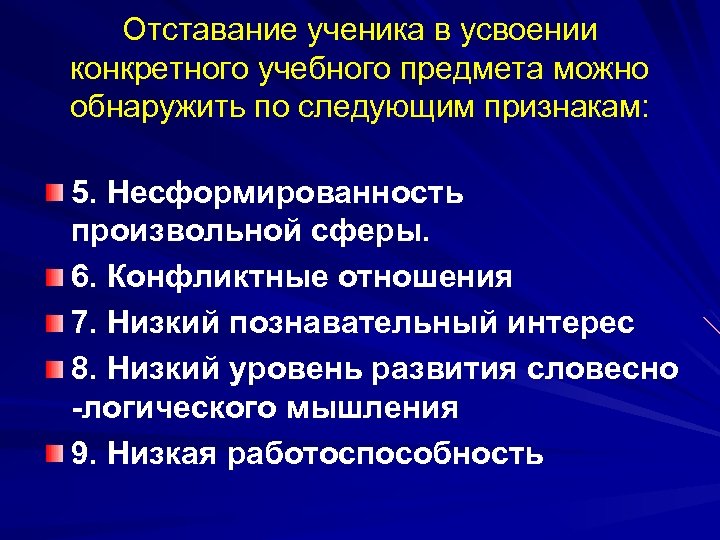 Отставание ученика в усвоении конкретного учебного предмета можно обнаружить по следующим признакам:

5. Несформированность произвольной сферы.

6. Конфликтные отношения

7. Низкий познавательный интерес

8. Низкий уровень развития словесно -логического мышления

9. Низкая работоспособность